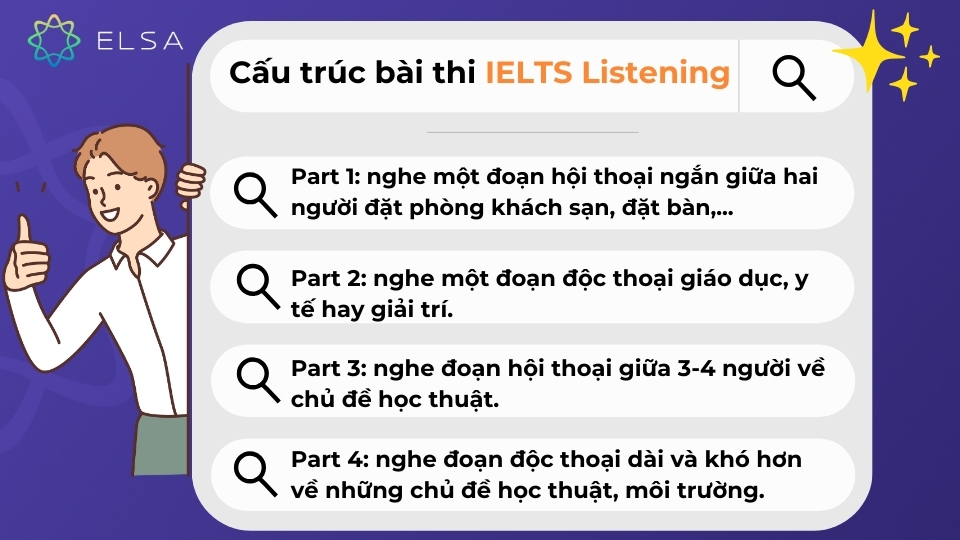 ELSA

Cấu trúc bài thi IELTS Listening

Part 1: nghe một đoạn hội thoại ngắn giữa hai người đặt phòng khách sạn, đặt bàn,...

Part 2: nghe một đoạn độc thoại giáo dục, y tế hay giải trí.

Part 3: nghe đoạn hội thoại giữa 3-4 người về chủ đề học thuật.

Part 4: nghe đoạn độc thoại dài và khó hơn về những chủ đề học thuật, môi trường.